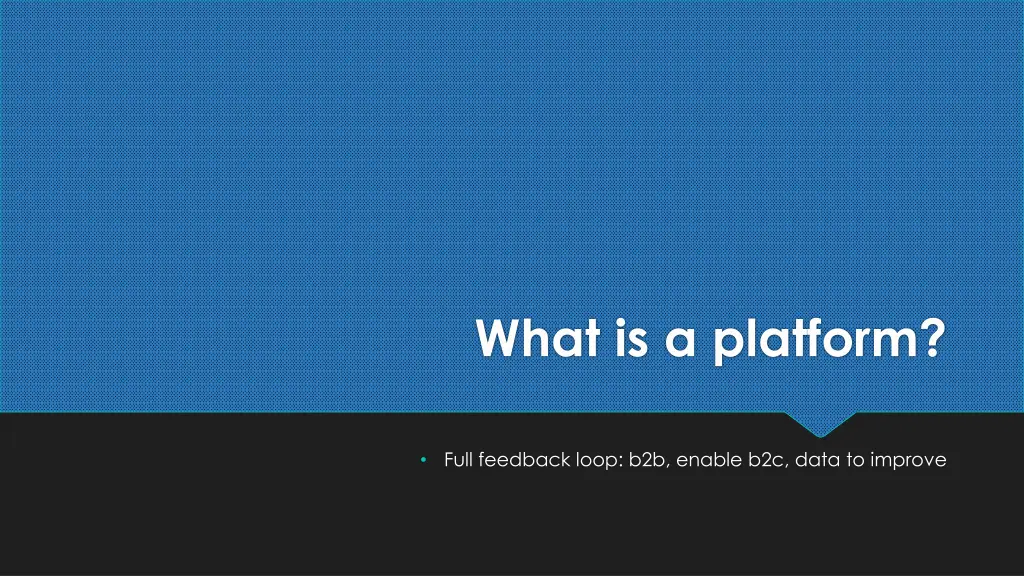 What is a platform?

• Full feedback loop: b2b, enable b2c, data to improve